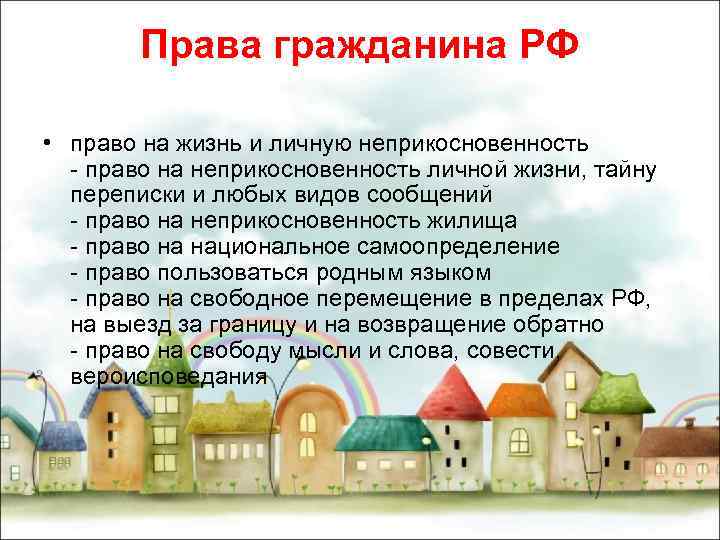 Права гражданина РФ

• право на жизнь и личную неприкосновенность
- право на неприкосновенность личной жизни, тайну переписки и любых видов сообщений
- право на неприкосновенность жилища
- право на национальное самоопределение
- право пользоваться родным языком
- право на свободное перемещение в пределах РФ, на выезд за границу и на возвращение обратно
- право на свободу мысли и слова, совести, вероисповедания